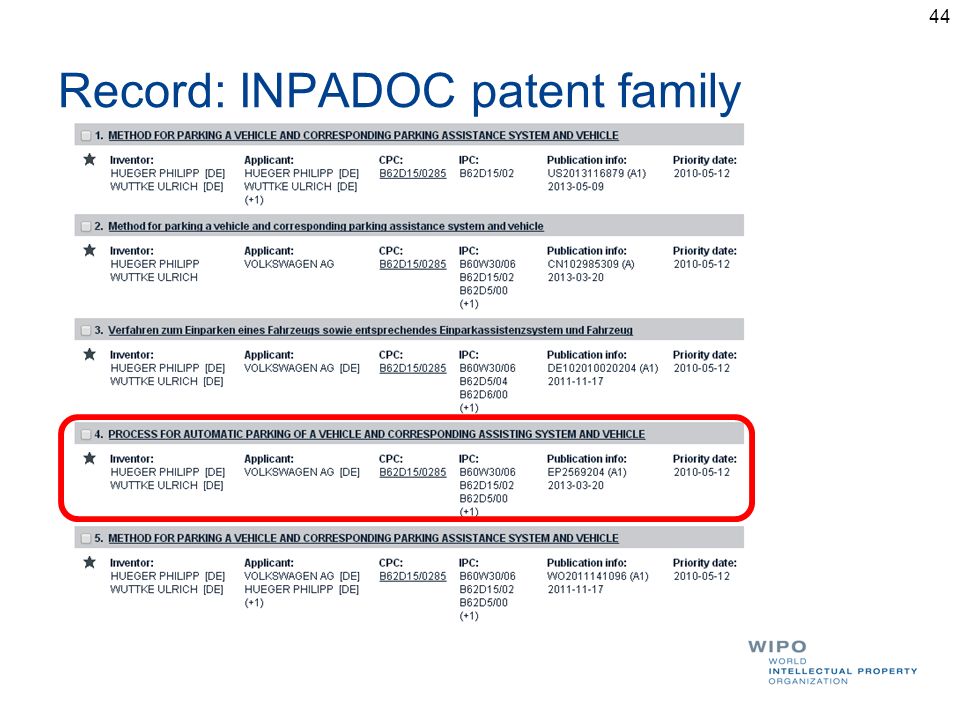 44

Record: INPADOC patent family

1. METHOD FOR PARKING A VEHICLE AND CORRESPONDING PARKING ASSISTANCE SYSTEM AND VEHICLE

| Inventor: | Applicant: | CPC: | IPC: | Publication info: | Priority date: |
|---|---|---|---|---|---|
| HUEGER PHILIPP [DE] WUTTKE ULRICH [DE] | HUEGER PHILIPP [DE] WUTTKE ULRICH [DE] (+1) | B62D15/0285 | B62D15/02 | US2013116879 (A1) 2013-05-09 | 2010-05-12 |

2. Method for parking a vehicle and corresponding parking assistance system and vehicle

| Inventor: | Applicant: | CPC: | IPC: | Publication info: | Priority date: |
|---|---|---|---|---|---|
| HUEGER PHILIPP WUTTKE ULRICH | VOLKSWAGEN AG | B62D15/0285 | B60W30/06 B62D15/02 B62D5/00 (+1) | CN102985309 (A) 2013-03-20 | 2010-05-12 |

3. Verfahren zum Einparken eines Fahrzeugs sowie entsprechendes Einparkassistenzsystem und Fahrzeug

| Inventor: | Applicant: | CPC: | IPC: | Publication info: | Priority date: |
|---|---|---|---|---|---|
| HUEGER PHILIPP [DE] WUTTKE ULRICH [DE] | VOLKSWAGEN AG [DE] | B62D15/0285 | B60W30/06 B62D5/04 B62D6/00 (+1) | DE102010020204 (A1) 2011-11-17 | 2010-05-12 |

4. PROCESS FOR AUTOMATIC PARKING OF A VEHICLE AND CORRESPONDING ASSISTING SYSTEM AND VEHICLE

| Inventor: | Applicant: | CPC: | IPC: | Publication info: | Priority date: |
|---|---|---|---|---|---|
| HUEGER PHILIPP [DE] WUTTKE ULRICH [DE] | VOLKSWAGEN AG [DE] | B62D15/0285 | B60W30/06 B62D15/02 B62D5/00 (+1) | EP2569204 (A1) 2013-03-20 | 2010-05-12 |

5. METHOD FOR PARKING A VEHICLE AND CORRESPONDING PARKING ASSISTANCE SYSTEM AND VEHICLE

| Inventor: | Applicant: | CPC: | IPC: | Publication info: | Priority date: |
|---|---|---|---|---|---|
| HUEGER PHILIPP [DE] WUTTKE ULRICH [DE] | VOLKSWAGEN AG [DE] HUEGER PHILIPP [DE] (+1) | B62D15/0285 | B60W30/06 B62D15/02 B62D5/00 (+1) | WO2011141096 (A1) 2011-11-17 | 2010-05-12 |

WIPO
WORLD
INTELLECTUAL PROPERTY
ORGANIZATION